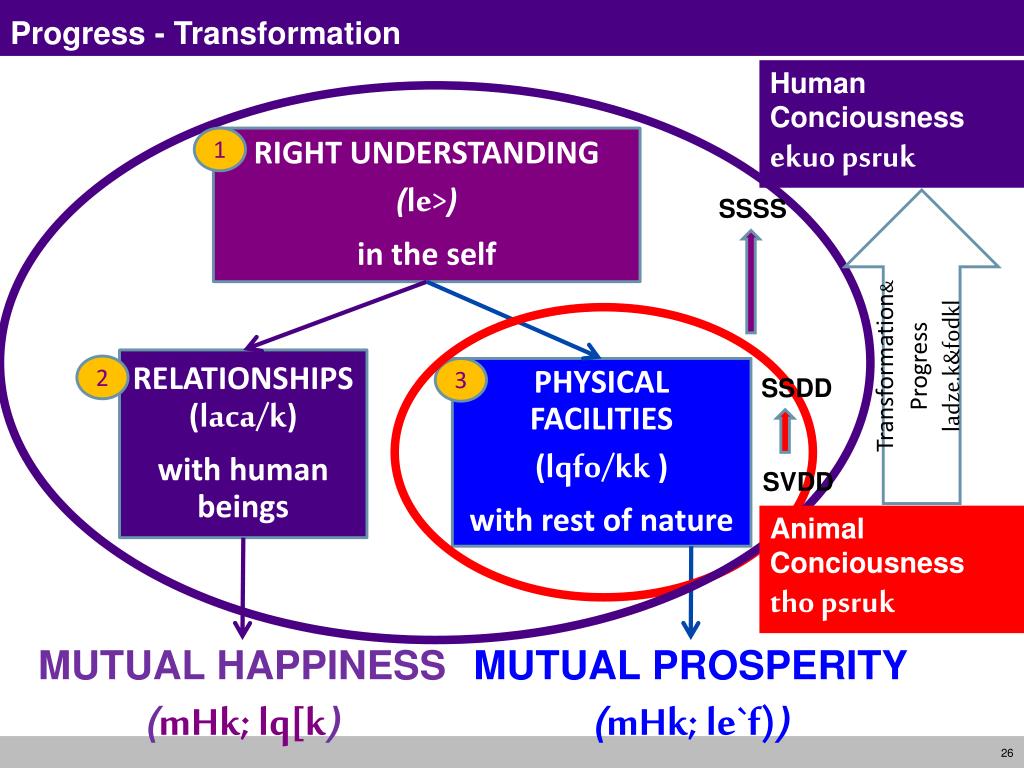 Progress - Transformation

Human Conciousness
ekuo psruk

1 RIGHT UNDERSTANDING
(le>)
in the self

SSSS

Transformation& Progress
ladze.k&fodkl

2 RELATIONSHIPS
(laca/k)
with human beings

3 PHYSICAL FACILITIES
(lqfo/kk )
with rest of nature

SSDD

SVDD

Animal Conciousness
tho psruk

MUTUAL HAPPINESS
(mHk; lq[k)

MUTUAL PROSPERITY
(mHk; le`f))

26